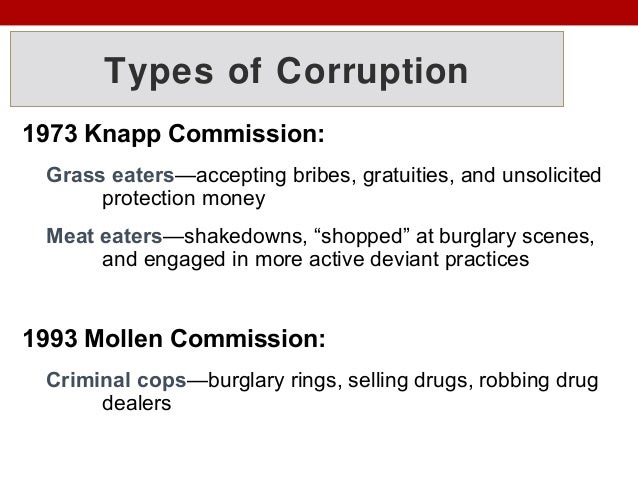 Types of Corruption

1973 Knapp Commission:

Grass eaters—accepting bribes, gratuities, and unsolicited protection money

Meat eaters—shakedowns, “shopped” at burglary scenes, and engaged in more active deviant practices

1993 Mollen Commission:

Criminal cops—burglary rings, selling drugs, robbing drug dealers